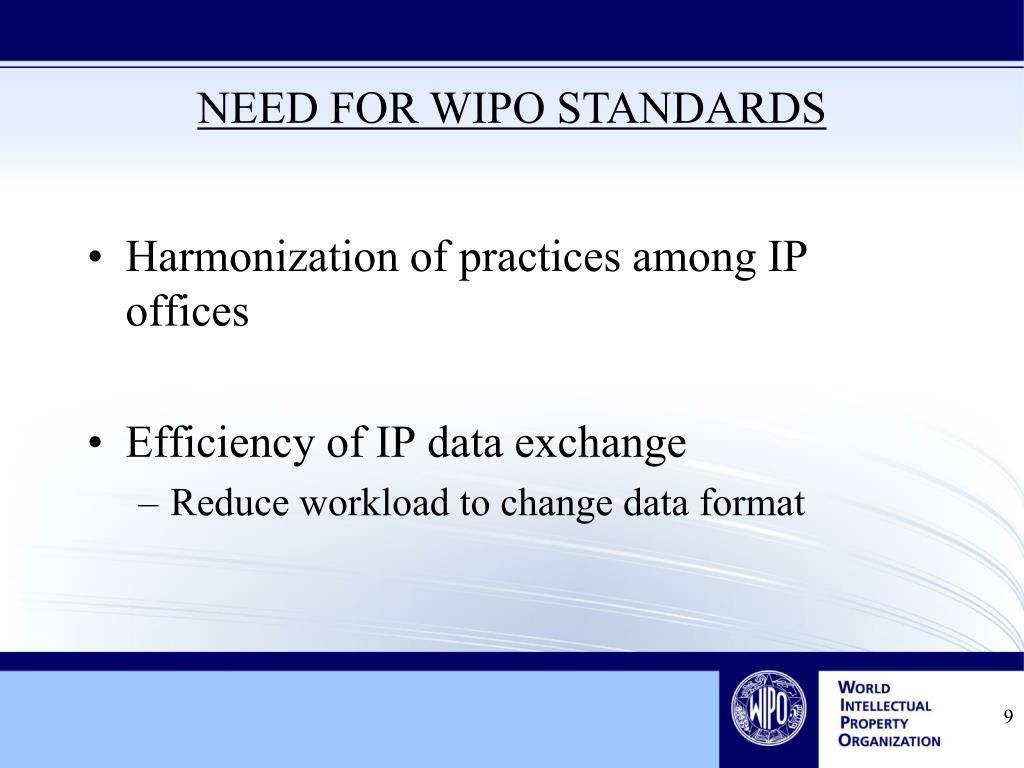 NEED FOR WIPO STANDARDS

• Harmonization of practices among IP offices

• Efficiency of IP data exchange
– Reduce workload to change data format

WIPO

WORLD
INTELLECTUAL
PROPERTY
ORGANIZATION

9